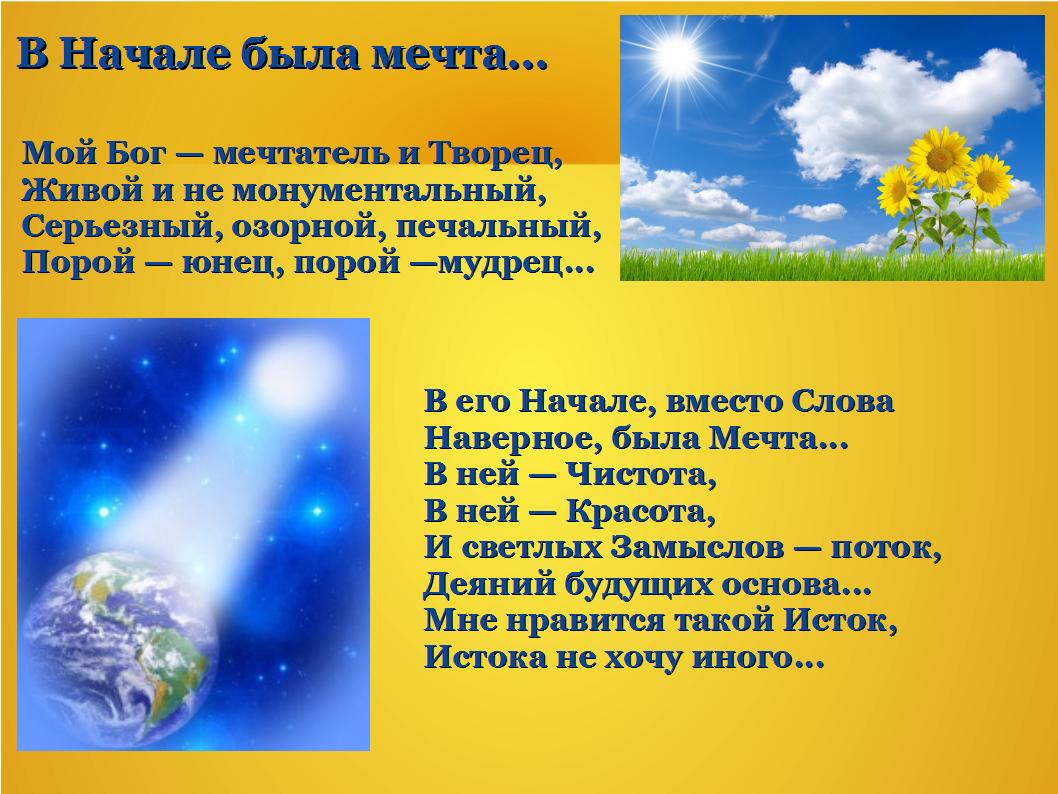 В Начале была мечта…

Мой Бог — мечтатель и Творец,
Живой и не монументальный,
Серьезный, озорной, печальный,
Порой — юнец, порой —мудрец…

В его Начале, вместо Слова
Наверное, была Мечта…
В ней — Чистота,
В ней — Красота,
И светлых Замыслов — поток,
Деяний будущих основа…
Мне нравится такой Исток,
Истока не хочу иного…